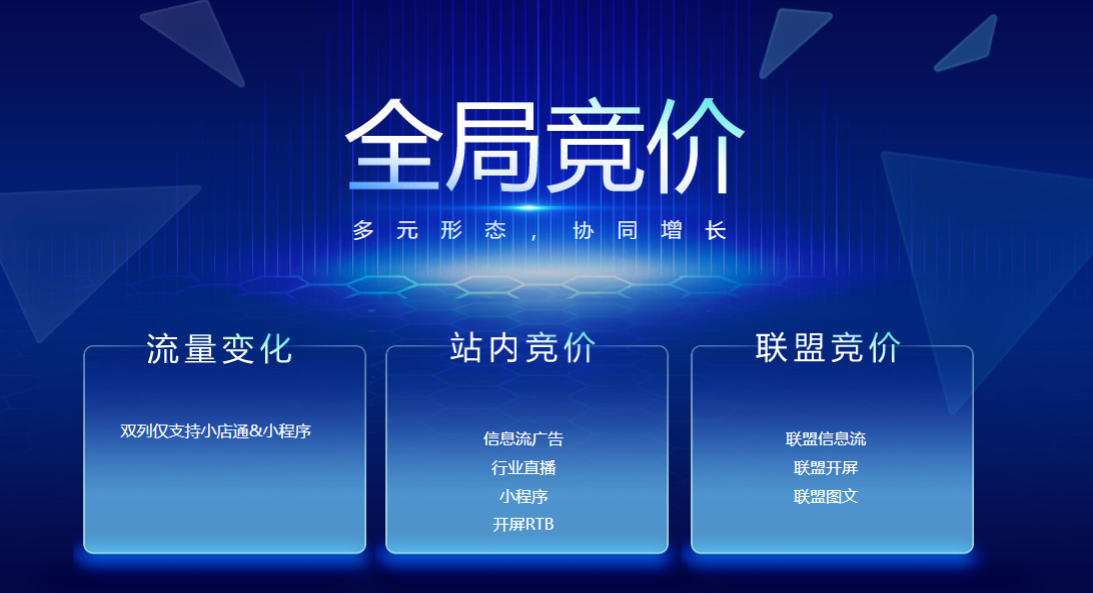 全局竞价

多元形态，协同增长

流量变化

双列仅支持小店通&小程序

站内竞价

信息流广告
行业直播
小程序
开屏RTB

联盟竞价

联盟信息流
联盟开屏
联盟图文